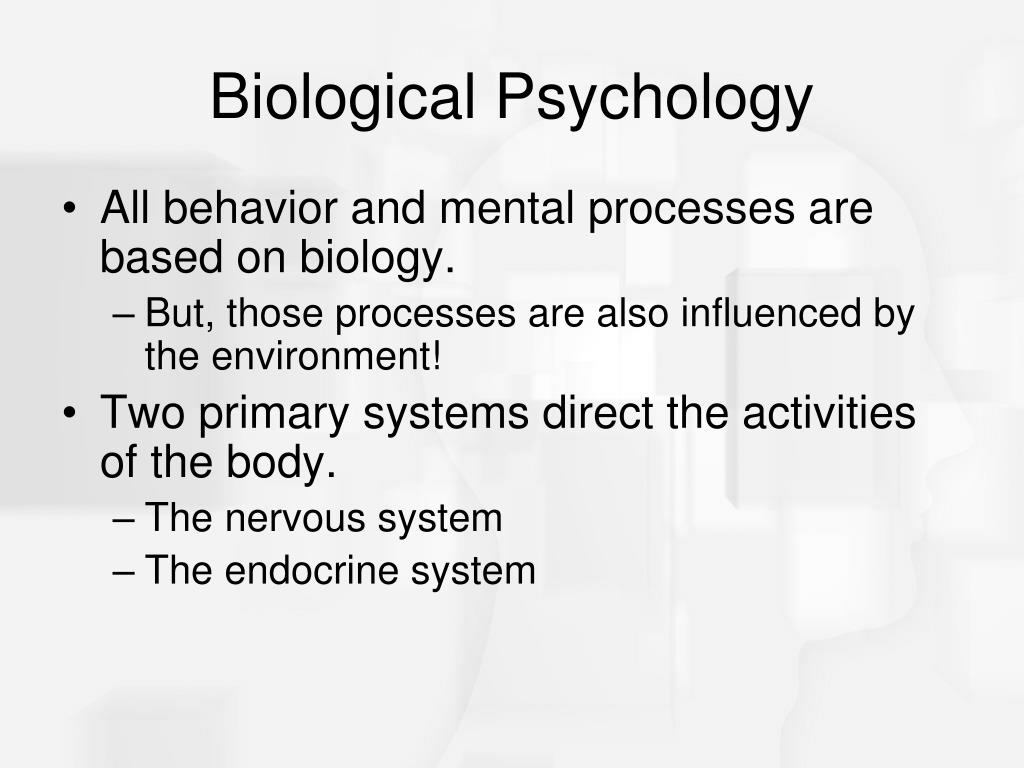 Biological Psychology

• All behavior and mental processes are based on biology.
– But, those processes are also influenced by the environment!
• Two primary systems direct the activities of the body.
– The nervous system
– The endocrine system